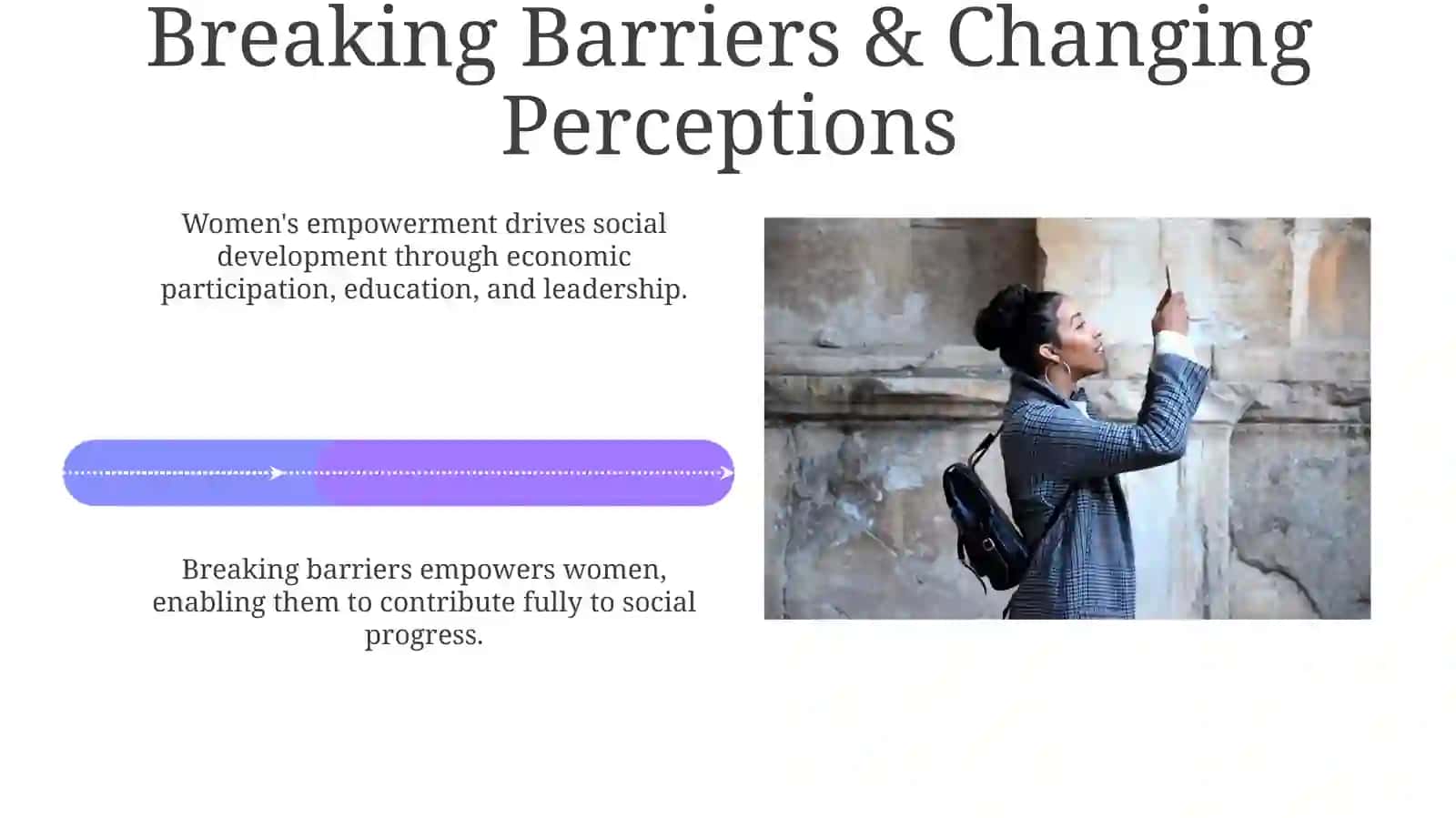 Breaking Barriers & Changing Perceptions

Women's empowerment drives social development through economic participation, education, and leadership.

Breaking barriers empowers women, enabling them to contribute fully to social progress.